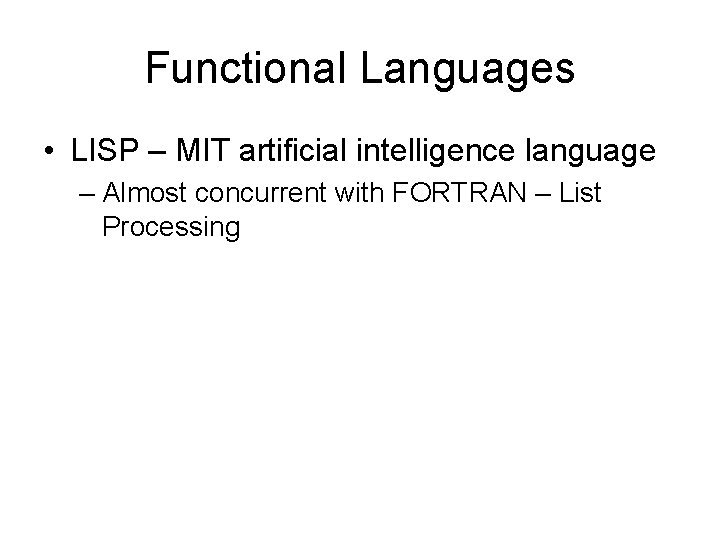 Functional Languages

• LISP – MIT artificial intelligence language
  – Almost concurrent with FORTRAN – List Processing